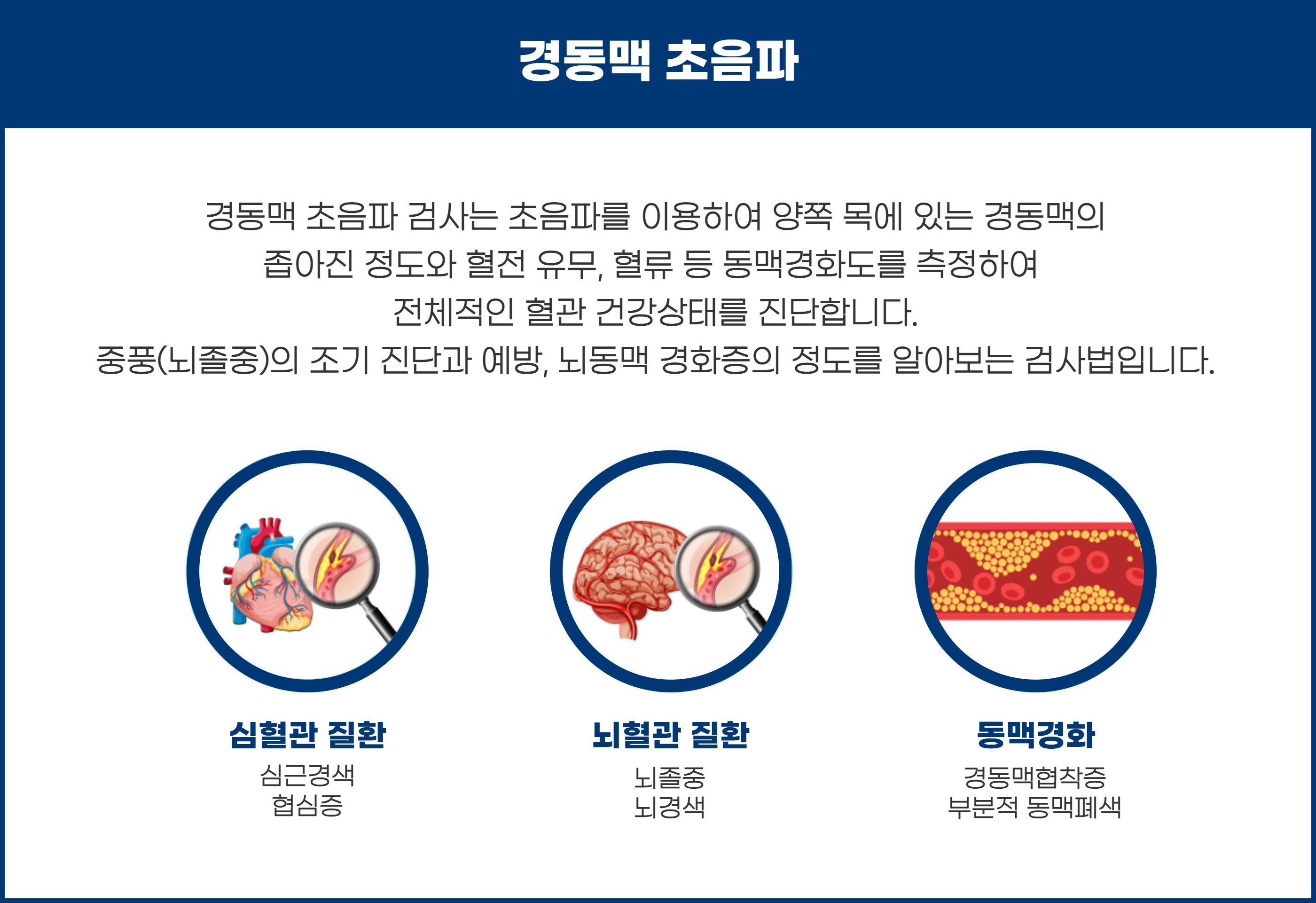 경동맥 초음파

경동맥 초음파 검사는 초음파를 이용하여 양쪽 목에 있는 경동맥의 좁아진 정도와 혈전 유무, 혈류 등 동맥경화도를 측정하여 전체적인 혈관 건강상태를 진단합니다.
중풍(뇌졸중)의 조기 진단과 예방, 뇌동맥 경화증의 정도를 알아보는 검사법입니다.

심혈관 질환
심근경색
협심증

뇌혈관 질환
뇌졸중
뇌경색

동맥경화
경동맥협착증
부분적 동맥폐색